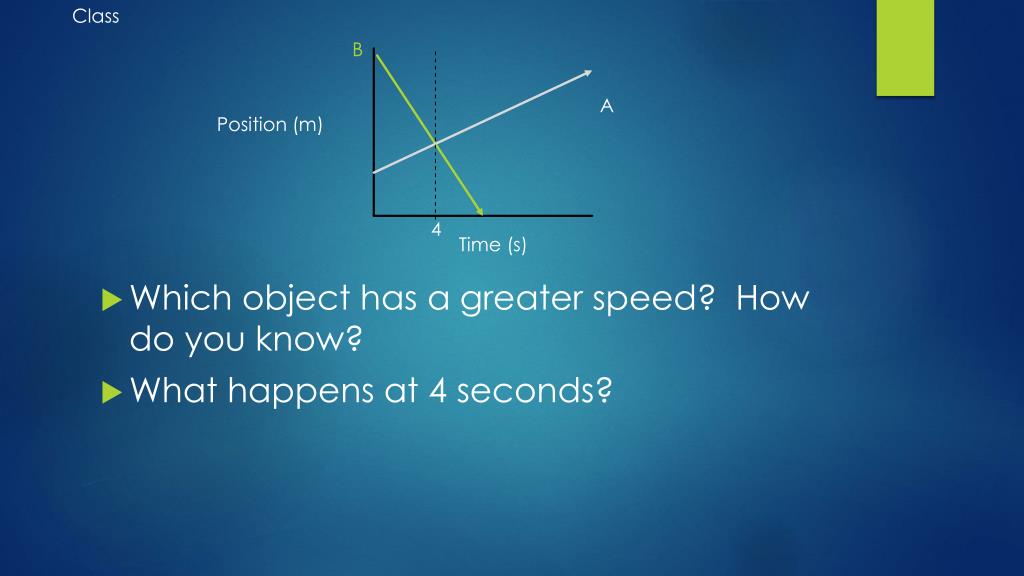 Class

B

A

Position (m)

4

Time (s)

Which object has a greater speed? How do you know?

What happens at 4 seconds?